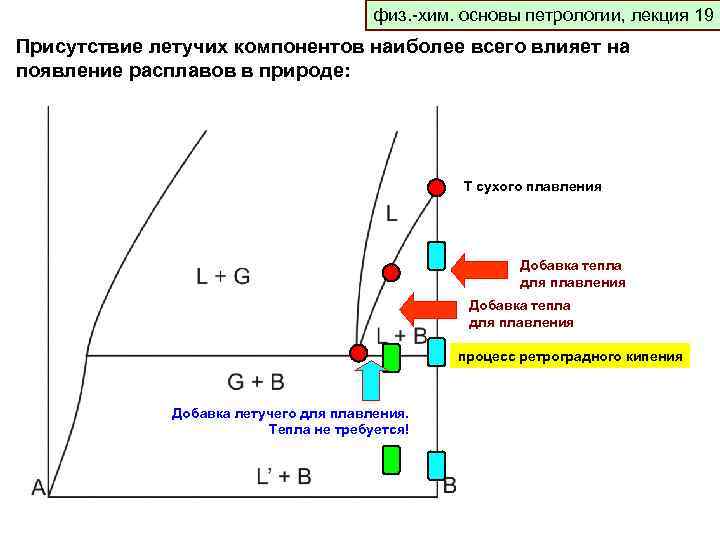 физ.-хим. основы петрологии, лекция 19

Присутствие летучих компонентов наиболее всего влияет на появление расплавов в природе:

Т сухого плавления

L

L + G

Добавка тепла для плавления

Добавка тепла для плавления

L + B

процесс ретроградного кипения

G + B

Добавка летучего для плавления. Тепла не требуется!

L' + B

A

B